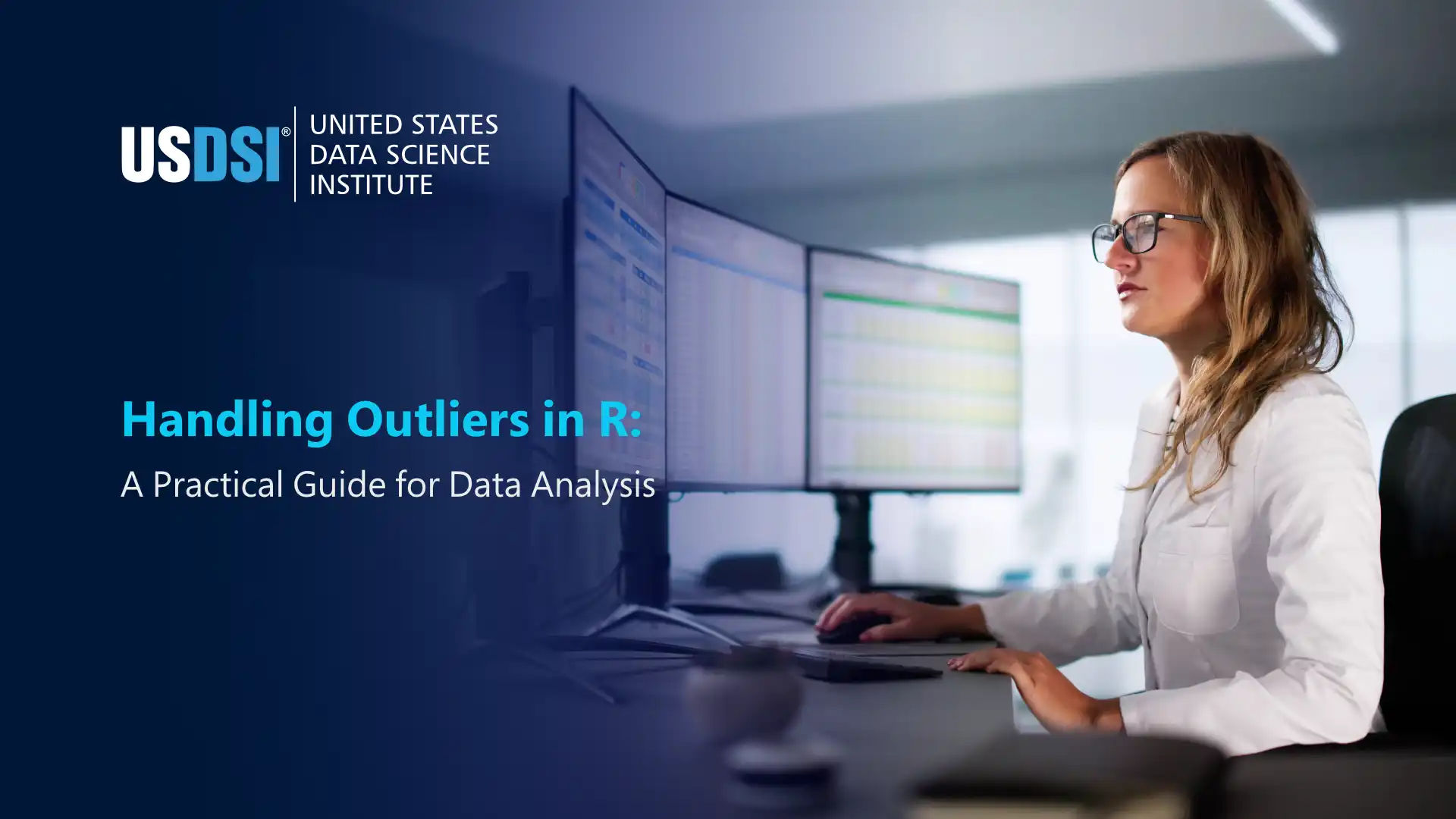 USDSI®
UNITED STATES
DATA SCIENCE
INSTITUTE

Handling Outliers in R:
A Practical Guide for Data Analysis